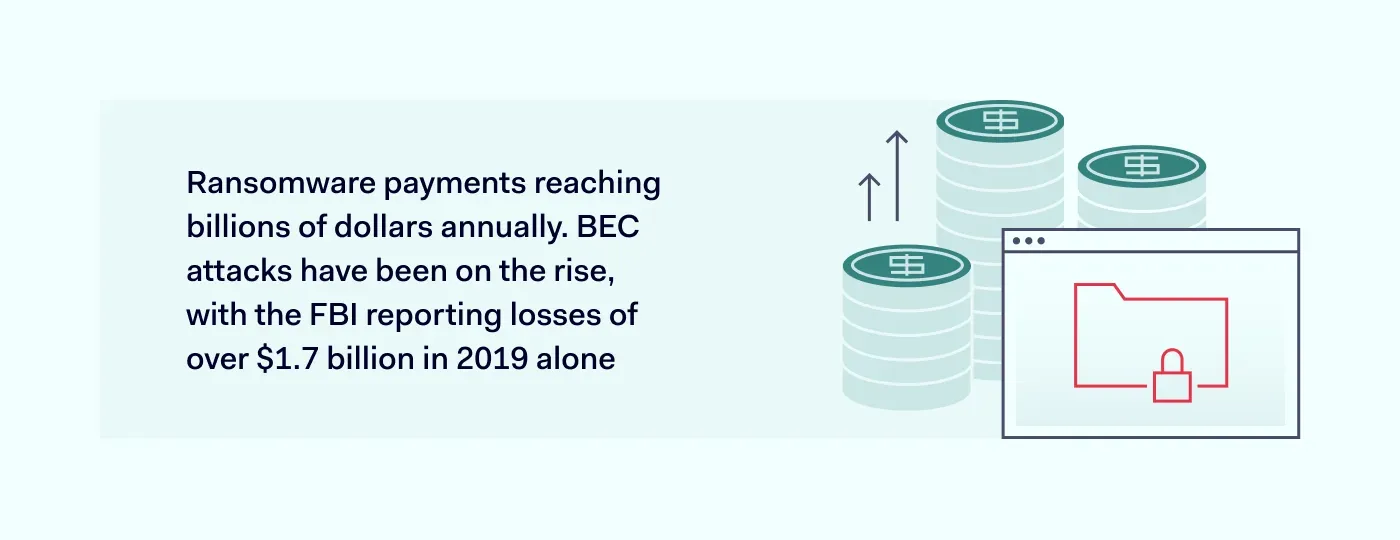 Ransomware payments reaching billions of dollars annually. BEC attacks have been on the rise, with the FBI reporting losses of over \$1.7 billion in 2019 alone